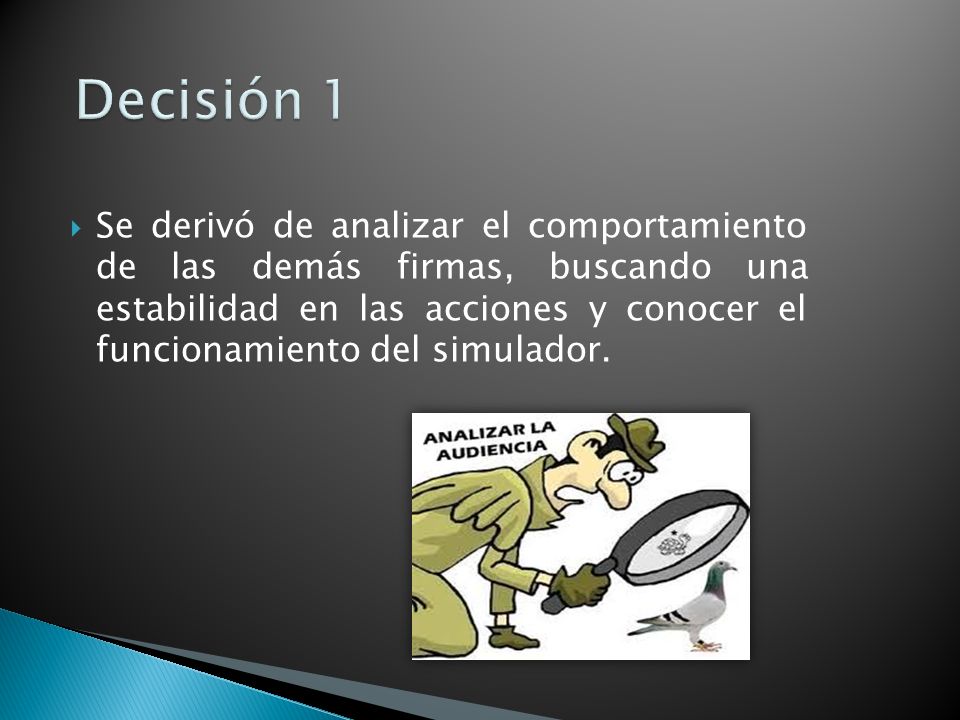 Decisión 1

Se derivó de analizar el comportamiento de las demás firmas, buscando una estabilidad en las acciones y conocer el funcionamiento del simulador.

ANALIZAR LA AUDIENCIA